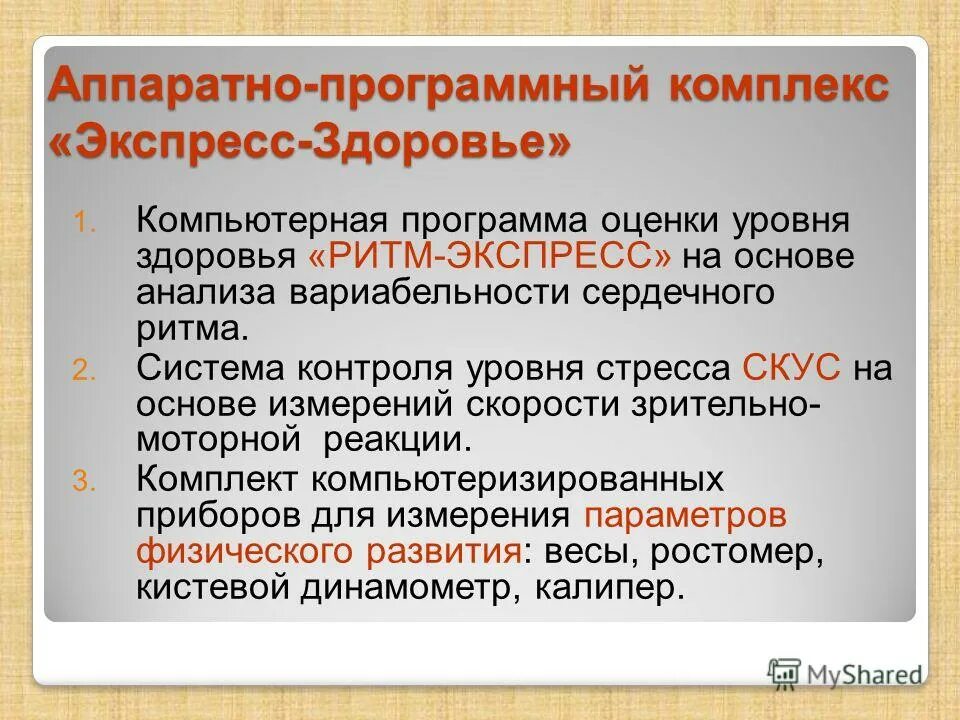 Аппаратно-программный комплекс «Экспресс-Здоровье»

1. Компьютерная программа оценки уровня здоровья «РИТМ-ЭКСПРЕСС» на основе анализа вариабельности сердечного ритма.
2. Система контроля уровня стресса СКУС на основе измерений скорости зрительно-моторной реакции.
3. Комплект компьютеризированных приборов для измерения параметров физического развития: весы, ростомер, кистевой динамометр, калипер.

MyShared